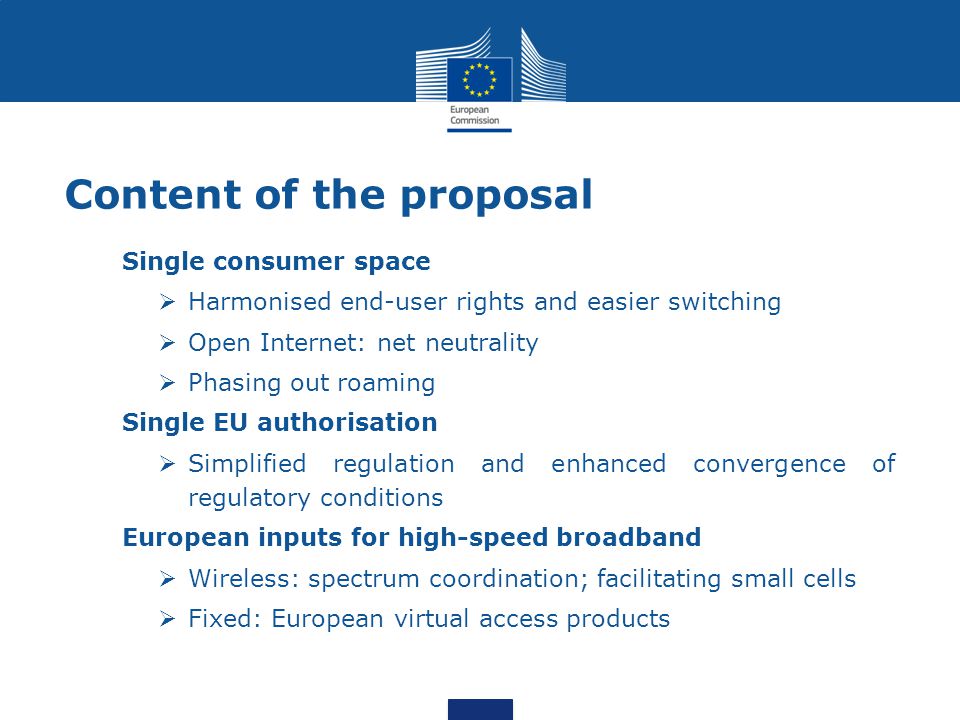 European Commission

Content of the proposal

Single consumer space

➢ Harmonised end-user rights and easier switching

➢ Open Internet: net neutrality

➢ Phasing out roaming

Single EU authorisation

➢ Simplified regulation and enhanced convergence of regulatory conditions

European inputs for high-speed broadband

➢ Wireless: spectrum coordination; facilitating small cells

➢ Fixed: European virtual access products